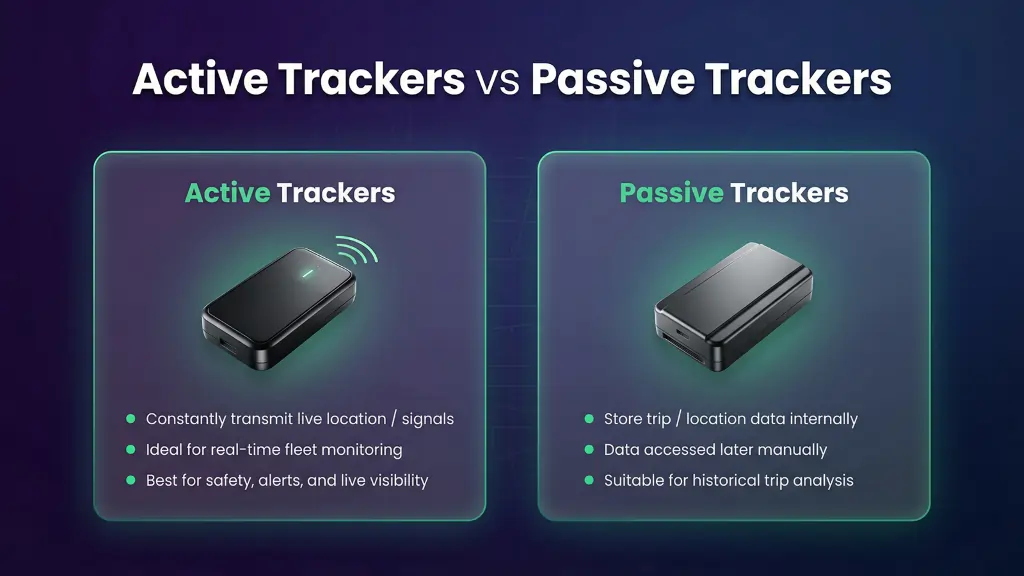 Active Trackers vs Passive Trackers

Active Trackers

- Constantly transmit live location / signals
- Ideal for real-time fleet monitoring
- Best for safety, alerts, and live visibility

Passive Trackers

- Store trip / location data internally
- Data accessed later manually
- Suitable for historical trip analysis